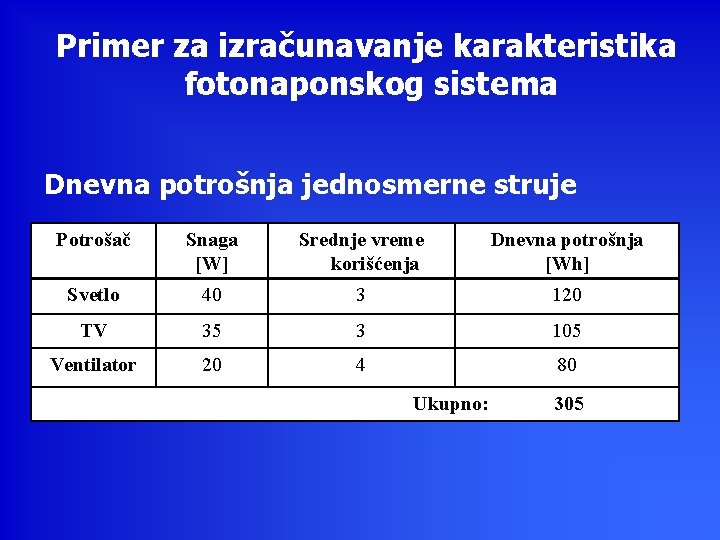 Primer za izračunavanje karakteristika fotonaponskog sistema

Dnevna potrošnja jednosmerne struje

| Potrošač | Snaga [W] | Srednje vreme korišćenja | Dnevna potrošnja [Wh] |
|---|---|---|---|
| Svetlo | 40 | 3 | 120 |
| TV | 35 | 3 | 105 |
| Ventilator | 20 | 4 | 80 |
| | | Ukupno: | 305 |